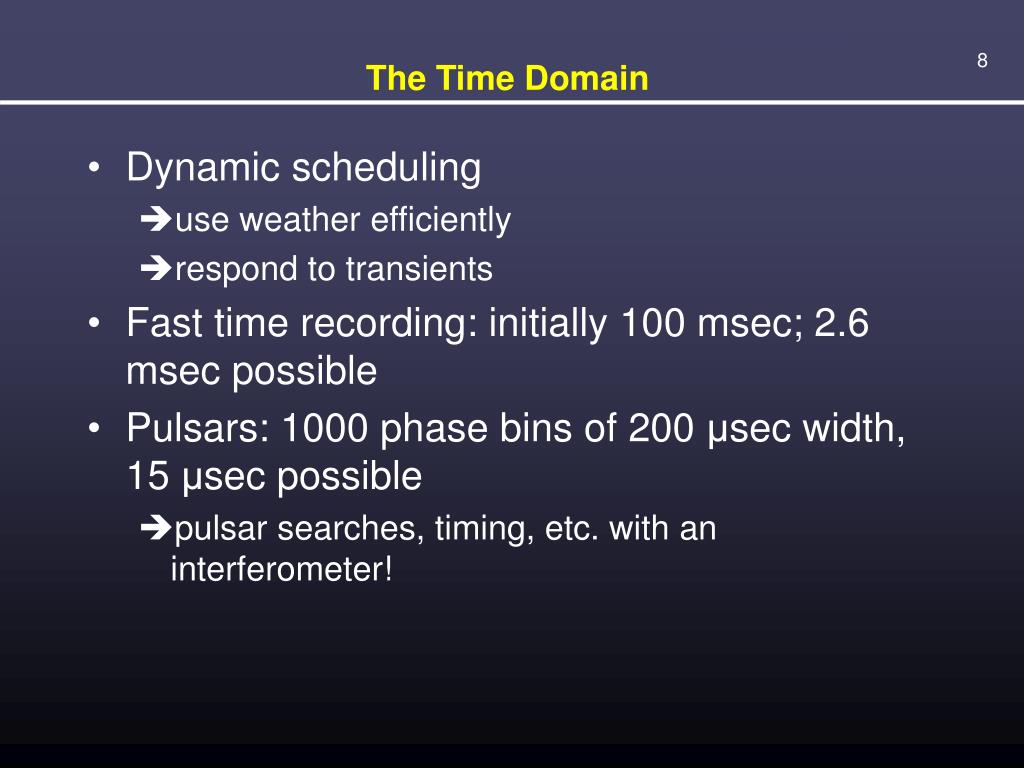 8

The Time Domain

• Dynamic scheduling
➔use weather efficiently
➔respond to transients
• Fast time recording: initially 100 msec; 2.6 msec possible
• Pulsars: 1000 phase bins of 200 µsec width, 15 µsec possible
➔pulsar searches, timing, etc. with an interferometer!